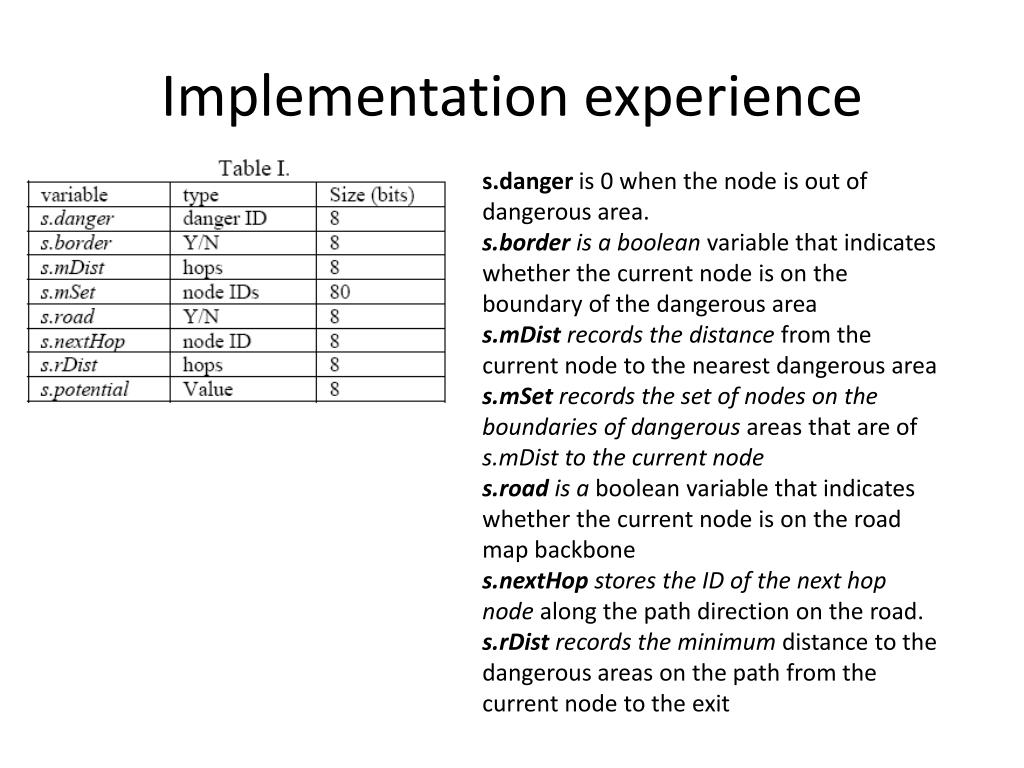 Implementation experience

Table I.

| variable | type | Size (bits) |
|---|---|---|
| s.danger | danger ID | 8 |
| s.border | Y/N | 8 |
| s.mDist | hops | 8 |
| s.mSet | node IDs | 80 |
| s.road | Y/N | 8 |
| s.nextHop | node ID | 8 |
| s.rDist | hops | 8 |
| s.potential | Value | 8 |

s.danger is 0 when the node is out of dangerous area.
s.border is a boolean variable that indicates whether the current node is on the boundary of the dangerous area
s.mDist records the distance from the current node to the nearest dangerous area
s.mSet records the set of nodes on the boundaries of dangerous areas that are of s.mDist to the current node
s.road is a boolean variable that indicates whether the current node is on the road map backbone
s.nextHop stores the ID of the next hop node along the path direction on the road.
s.rDist records the minimum distance to the dangerous areas on the path from the current node to the exit